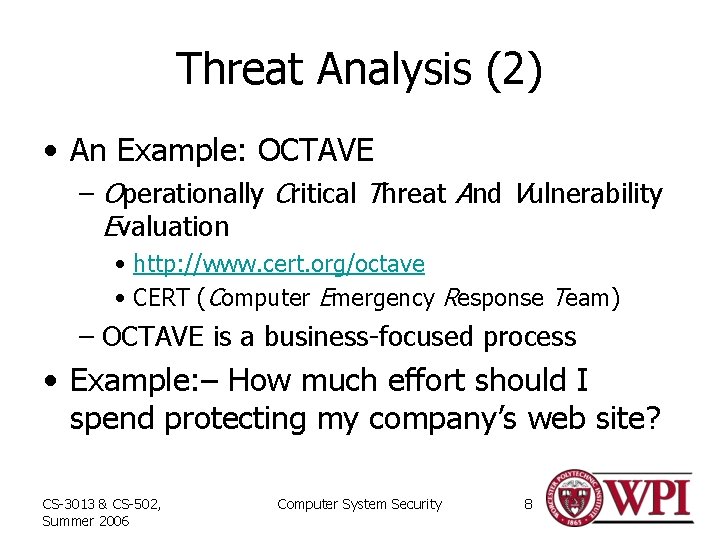 Threat Analysis (2)

• An Example: OCTAVE
– Operationally Critical Threat And Vulnerability Evaluation
• http://www.cert.org/octave
• CERT (Computer Emergency Response Team)
– OCTAVE is a business-focused process

• Example:– How much effort should I spend protecting my company's web site?

CS-3013 & CS-502, Summer 2006

Computer System Security

8

WORCESTER POLYTECHNIC INSTITUTE 1865

WPI